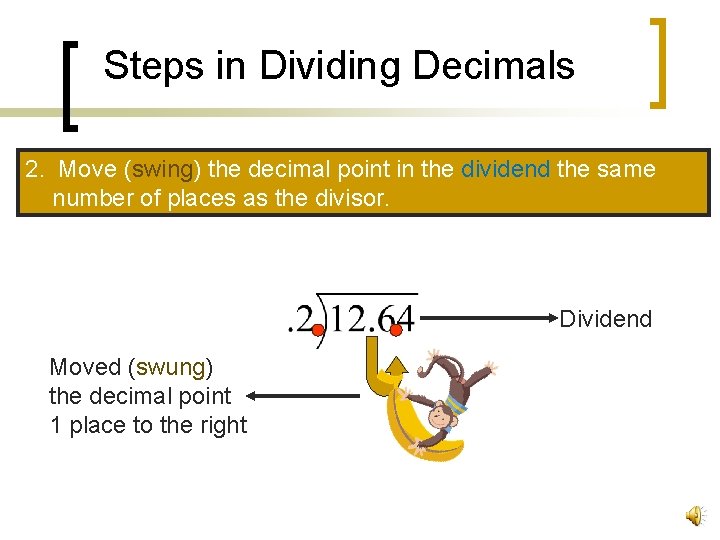 Steps in Dividing Decimals

2. Move (swing) the decimal point in the dividend the same number of places as the divisor.

$.2\overline{)12.64}$

Dividend

Moved (swung) the decimal point 1 place to the right